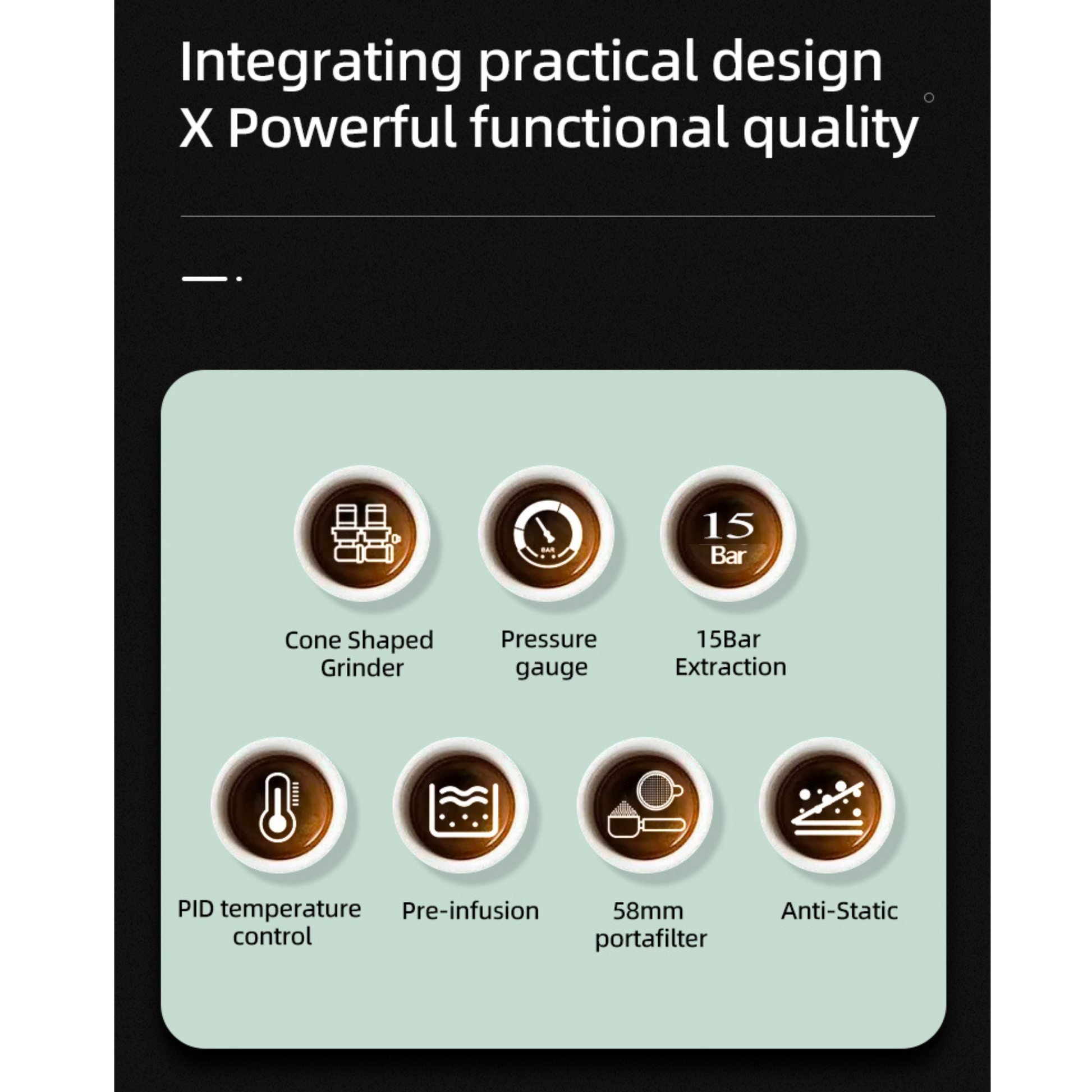 Integrating practical design
X Powerful functional quality

BAR

15
Bar

Cone Shaped Grinder

Pressure gauge

15Bar Extraction

PID temperature control

Pre-infusion

58mm portafilter

Anti-Static